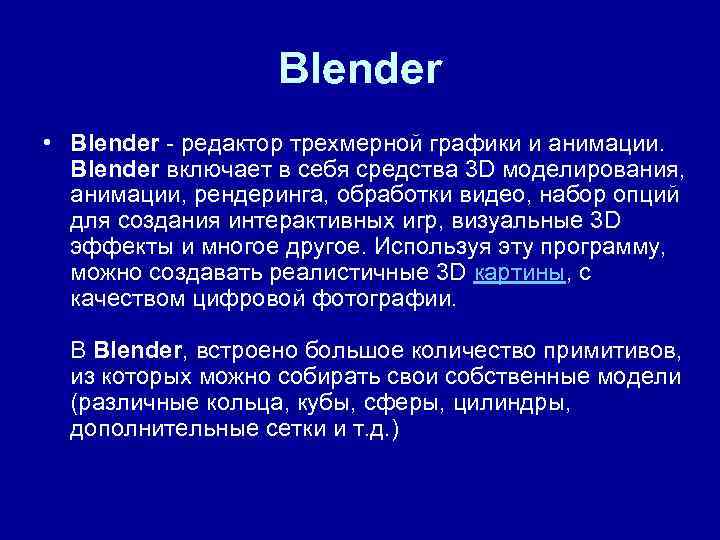 Blender

• Blender - редактор трехмерной графики и анимации. Blender включает в себя средства 3D моделирования, анимации, рендеринга, обработки видео, набор опций для создания интерактивных игр, визуальные 3D эффекты и многое другое. Используя эту программу, можно создавать реалистичные 3D картины, с качеством цифровой фотографии.

В Blender, встроено большое количество примитивов, из которых можно собирать свои собственные модели (различные кольца, кубы, сферы, цилиндры, дополнительные сетки и т.д.)